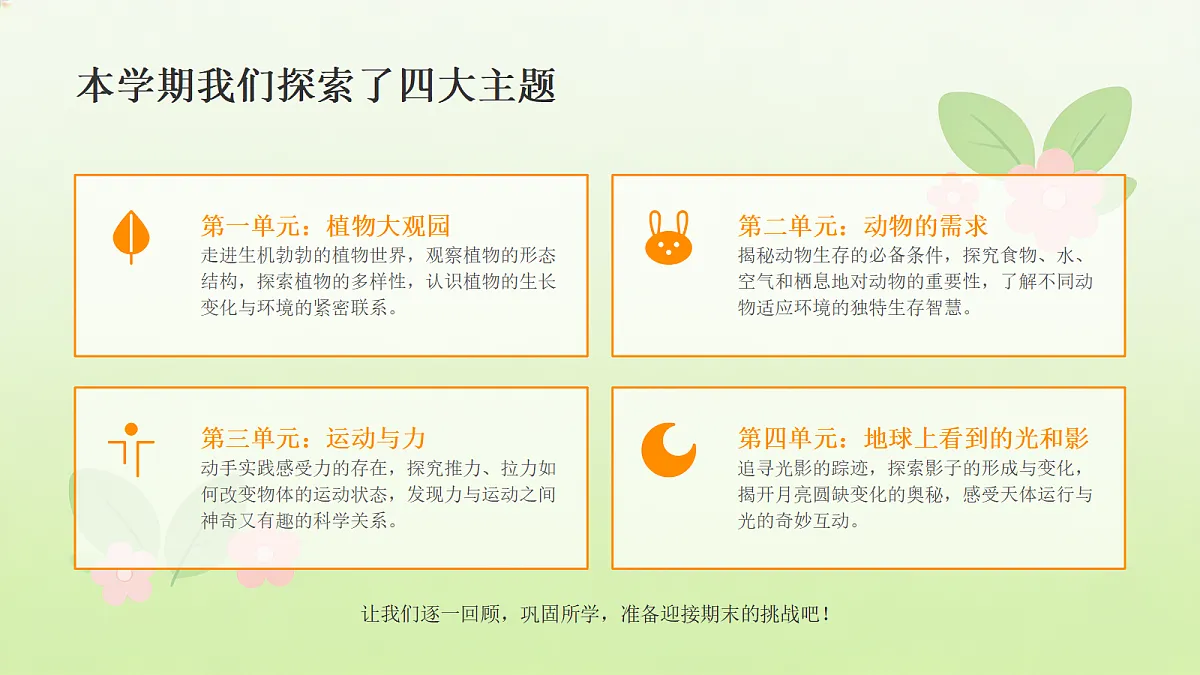 本学期我们探索了四大主题

第一单元：植物大观园
走进生机勃勃的植物世界，观察植物的形态结构，探索植物的多样性，认识植物的生长变化与环境的紧密联系。

第二单元：动物的需求
揭秘动物生存的必备条件，探究食物、水、空气和栖息地对动物的重要性，了解不同动物适应环境的独特生存智慧。

第三单元：运动与力
动手实践感受力的存在，探究推力、拉力如何改变物体的运动状态，发现力与运动之间神奇又有趣的科学关系。

第四单元：地球上看到的光和影
追寻光影的踪迹，探索影子的形成与变化，揭开月亮圆缺变化的奥秘，感受天体运行与光的奇妙互动。

让我们逐一回顾，巩固所学，准备迎接期末的挑战吧！